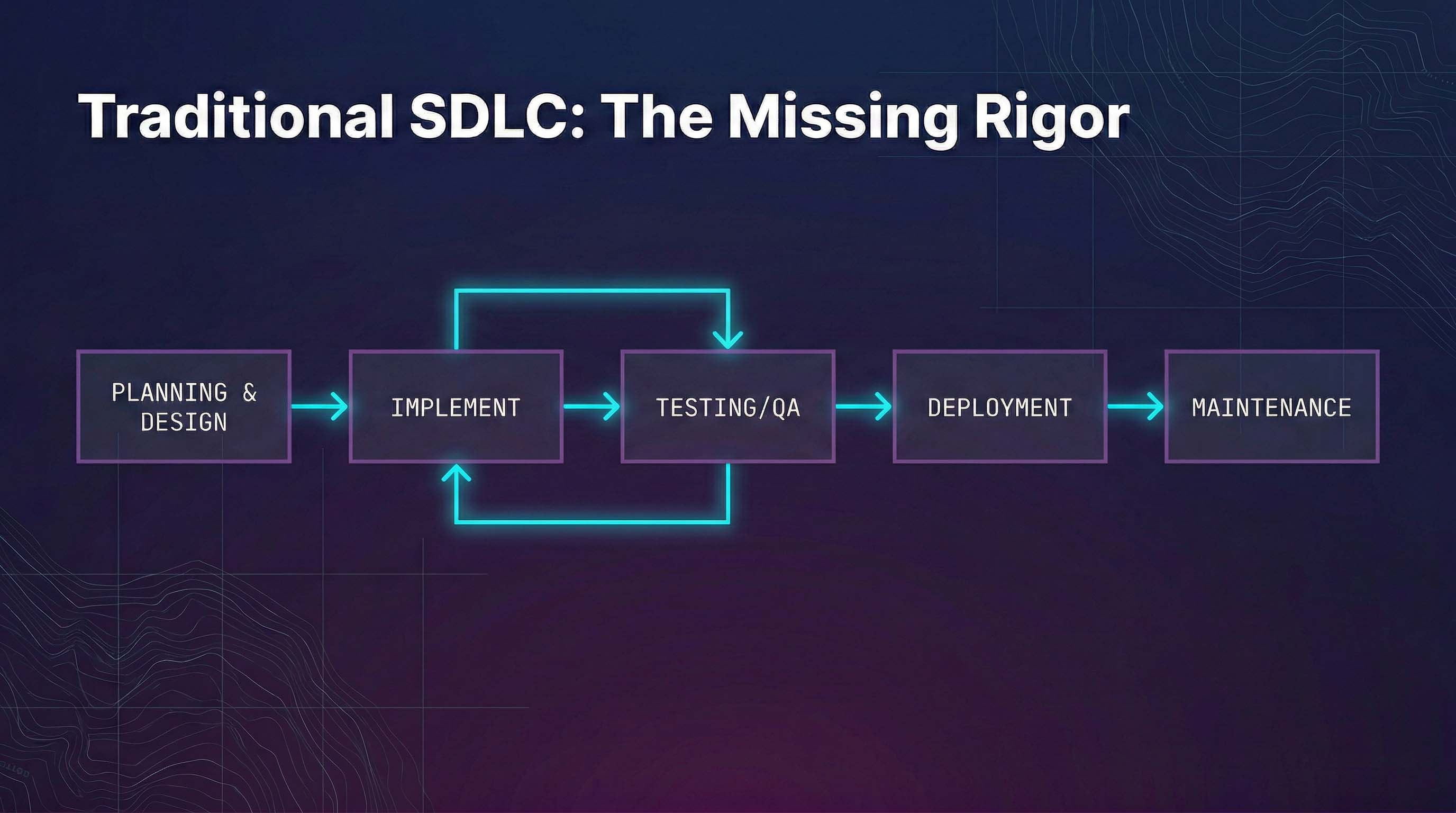 Traditional SDLC: The Missing Rigor

PLANNING & DESIGN

IMPLEMENT

TESTING/QA

DEPLOYMENT

MAINTENANCE